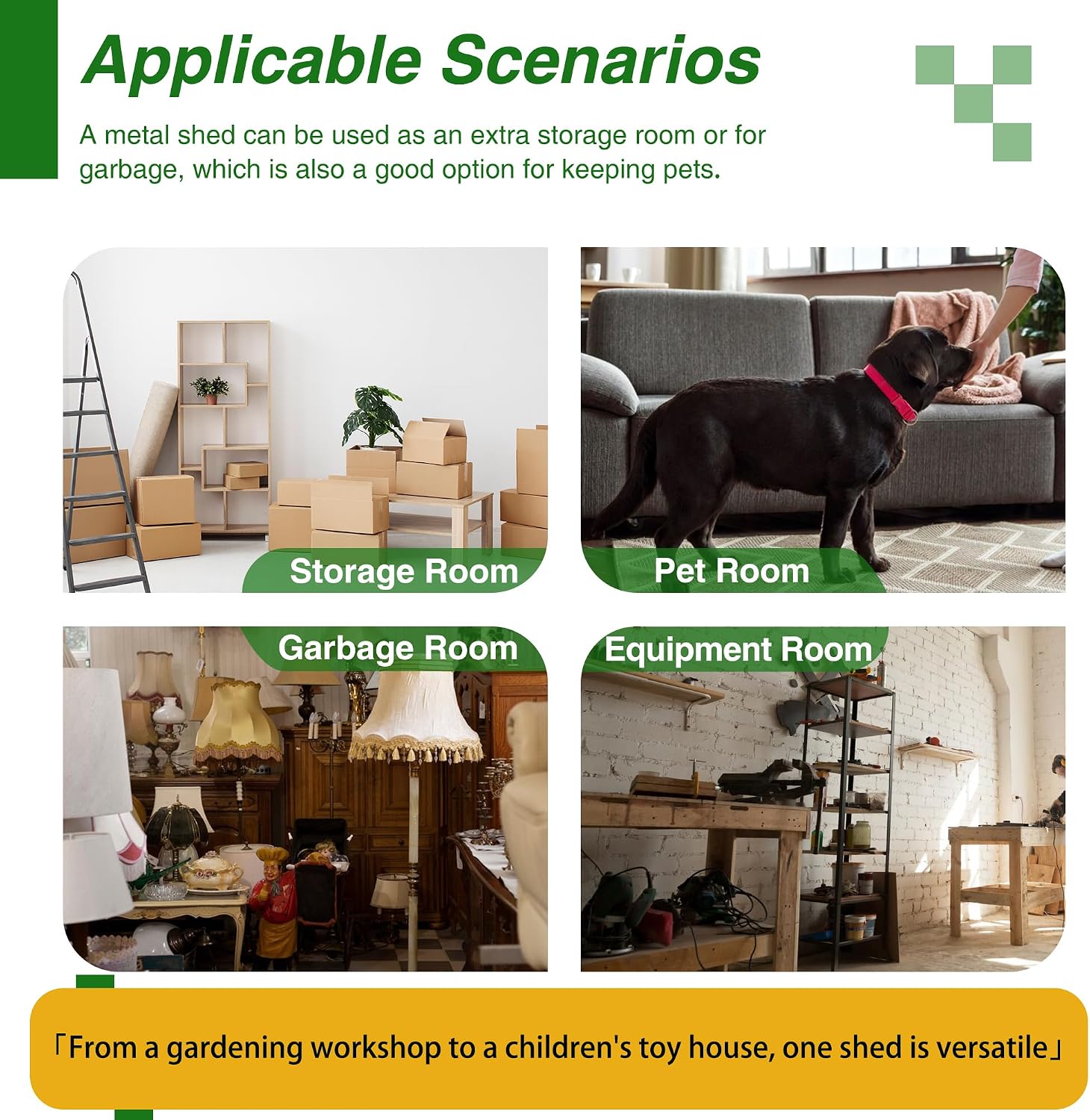 Applicable Scenarios

A metal shed can be used as an extra storage room or for garbage, which is also a good option for keeping pets.

Storage Room

Pet Room

Garbage Room

Equipment Room

「From a gardening workshop to a children's toy house, one shed is versatile」